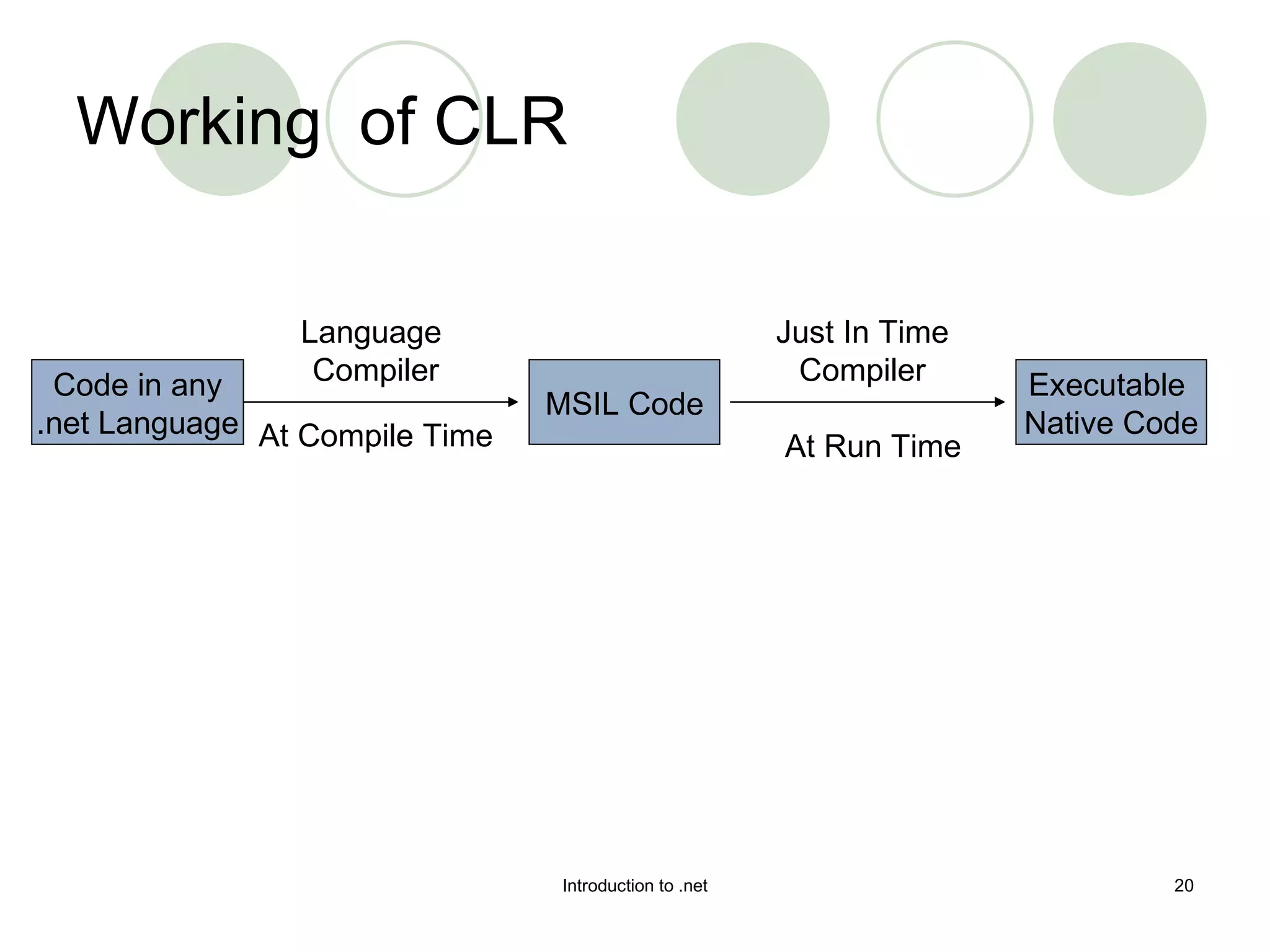 Working of CLR

Code in any .net Language

Language Compiler

At Compile Time

MSIL Code

Just In Time Compiler

At Run Time

Executable Native Code

Introduction to .net

20